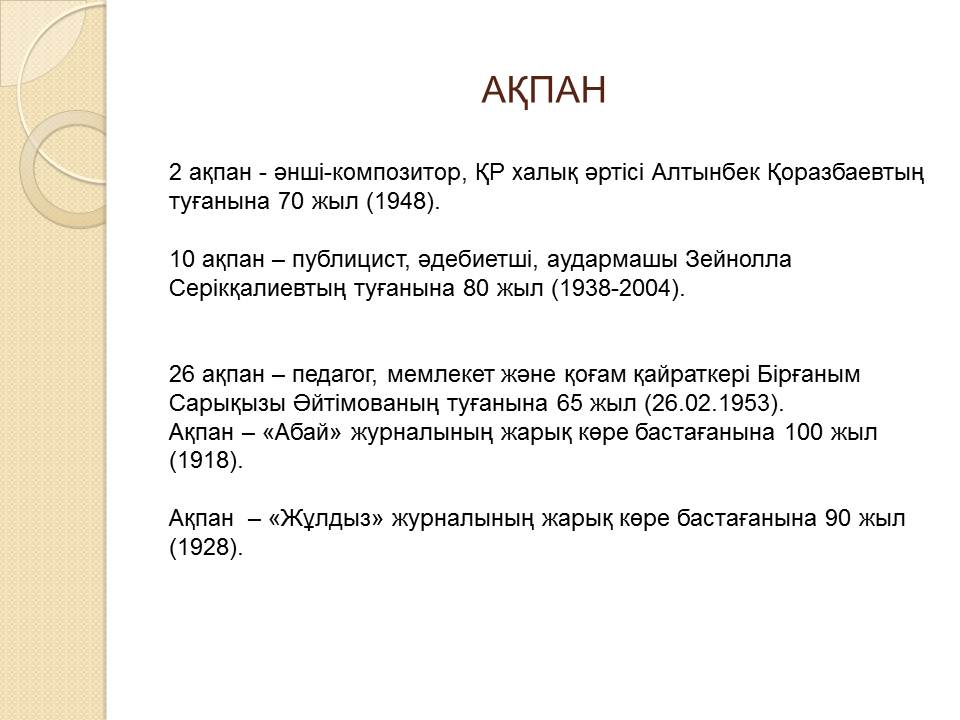 АҚПАН

2 ақпан - әнші-композитор, ҚР халық әртісі Алтынбек Қоразбаевтың туғанына 70 жыл (1948).

10 ақпан – публицист, әдебиетші, аудармашы Зейнолла Серікқалиевтың туғанына 80 жыл (1938-2004).

26 ақпан – педагог, мемлекет және қоғам қайраткері Бірғаным Сарықызы Әйтімованың туғанына 65 жыл (26.02.1953).
Ақпан – «Абай» журналының жарық көре бастағанына 100 жыл (1918).

Ақпан – «Жұлдыз» журналының жарық көре бастағанына 90 жыл (1928).